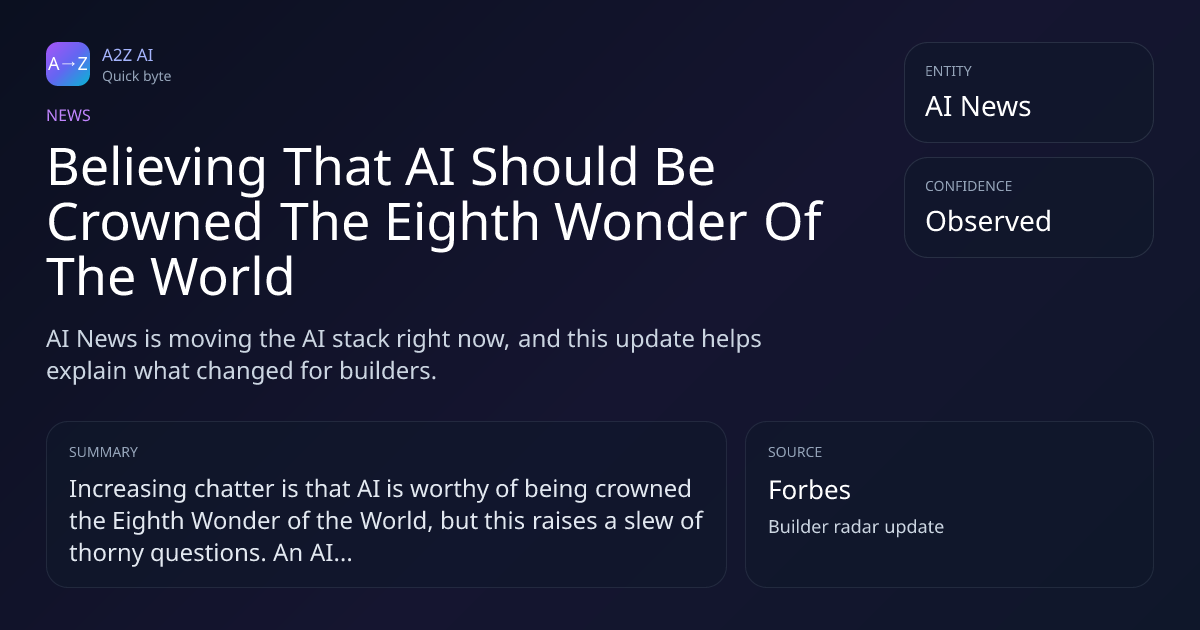 A→Z
A2Z AI
Quick byte

NEWS

Believing That AI Should Be Crowned The Eighth Wonder Of The World

AI News is moving the AI stack right now, and this update helps explain what changed for builders.

ENTITY
AI News

CONFIDENCE
Observed

SUMMARY
Increasing chatter is that AI is worthy of being crowned the Eighth Wonder of the World, but this raises a slew of thorny questions. An AI...

SOURCE
Forbes
Builder radar update